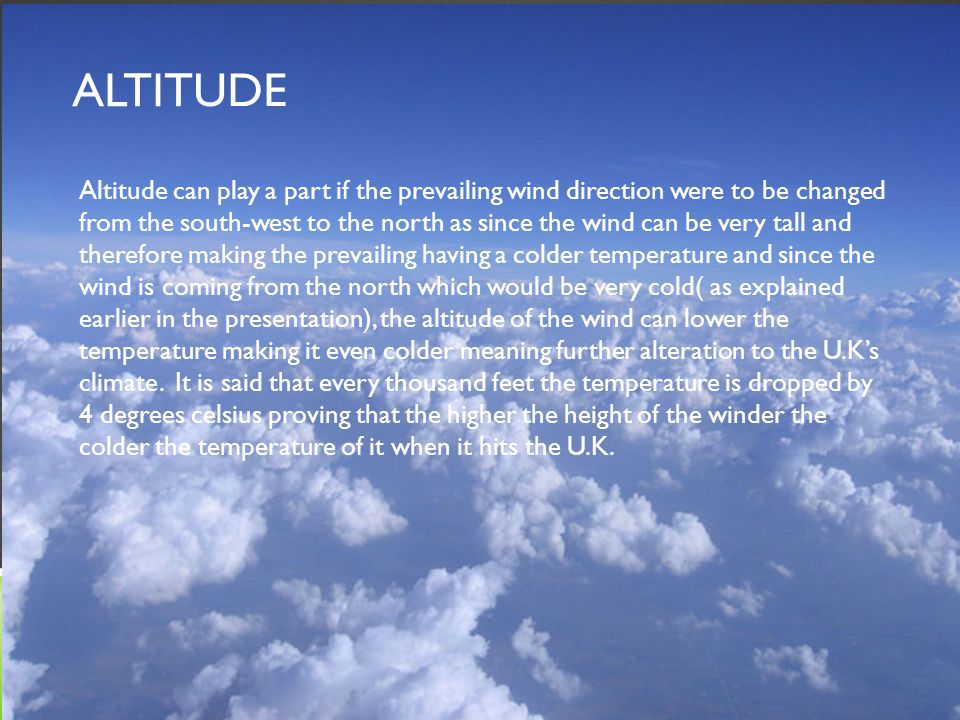 ALTITUDE

Altitude can play a part if the prevailing wind direction were to be changed from the south-west to the north as since the wind can be very tall and therefore making the prevailing having a colder temperature and since the wind is coming from the north which would be very cold( as explained earlier in the presentation), the altitude of the wind can lower the temperature making it even colder meaning further alteration to the U.K's climate. It is said that every thousand feet the temperature is dropped by 4 degrees celsius proving that the higher the height of the winder the colder the temperature of it when it hits the U.K.